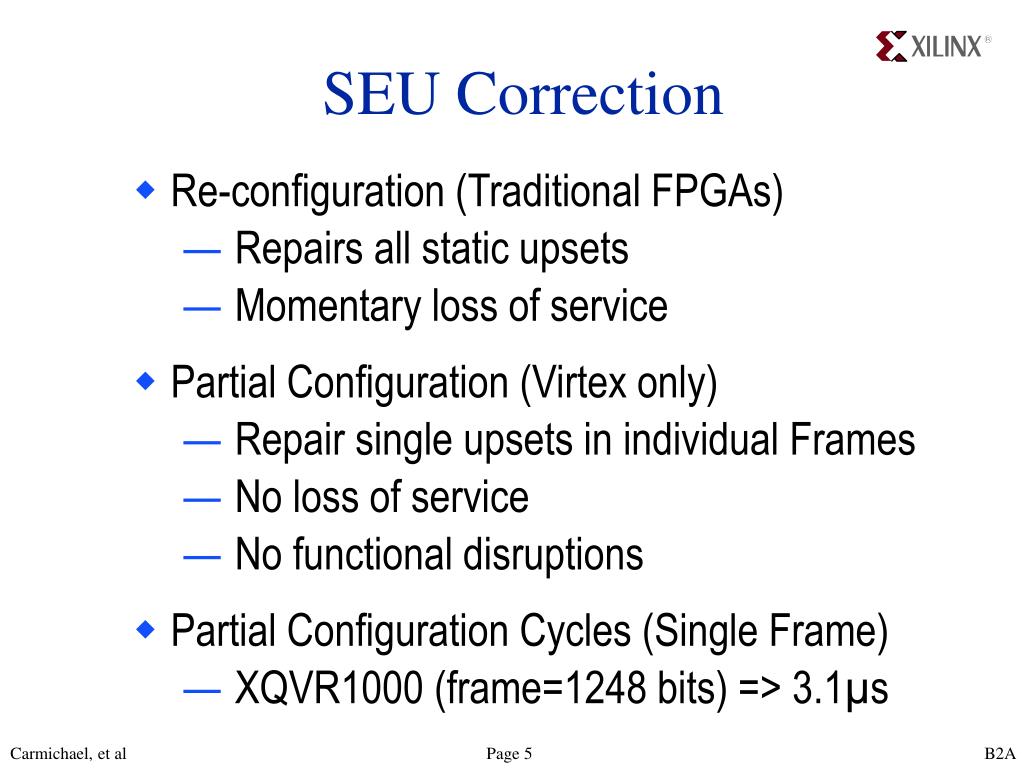 XILINX®

SEU Correction

◆ Re-configuration (Traditional FPGAs)
— Repairs all static upsets
— Momentary loss of service

◆ Partial Configuration (Virtex only)
— Repair single upsets in individual Frames
— No loss of service
— No functional disruptions

◆ Partial Configuration Cycles (Single Frame)
— XQVR1000 (frame=1248 bits) => 3.1μs

Carmichael, et al

Page 5

B2A